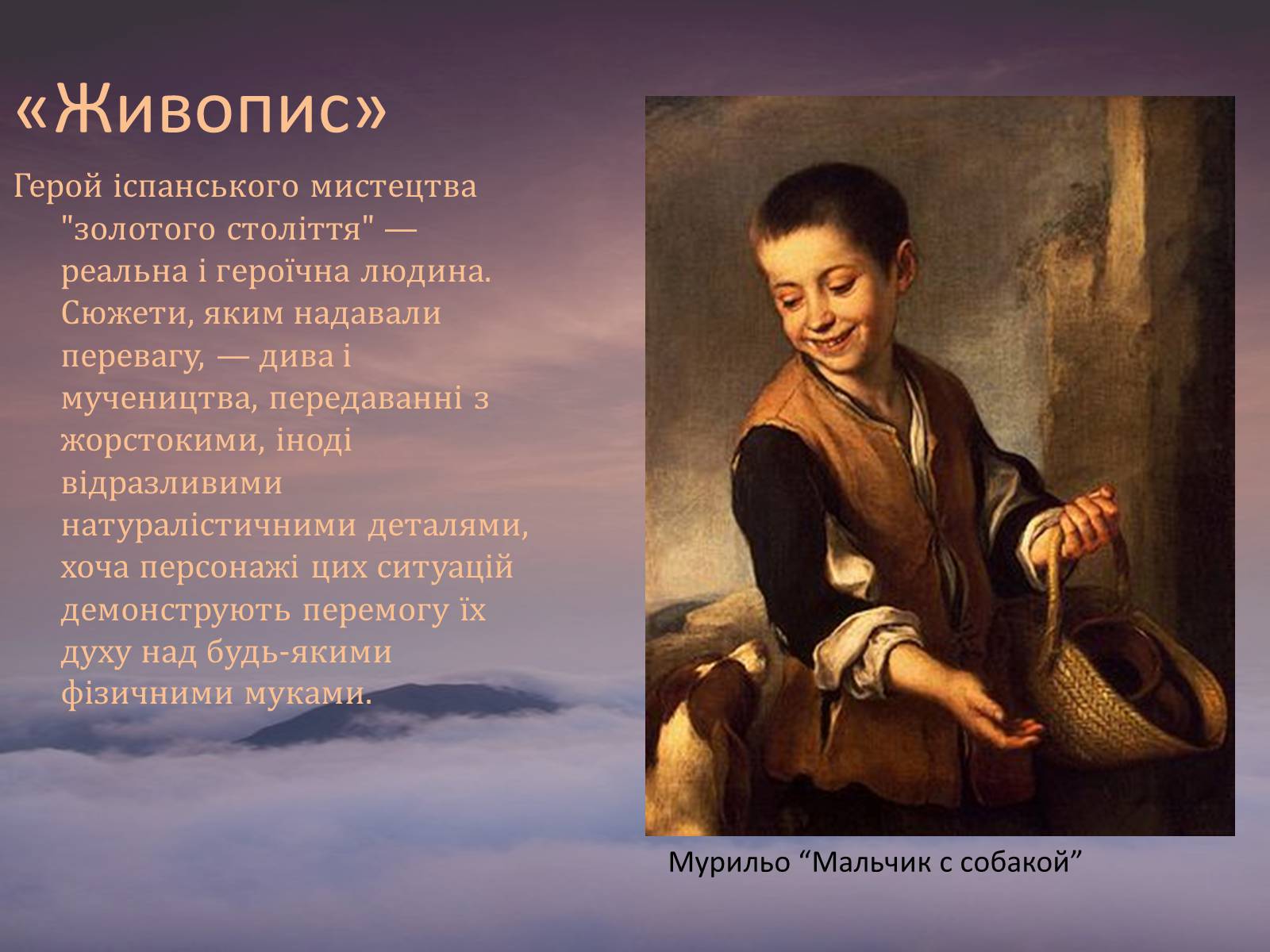 «Живопис»

Герой іспанського мистецтва "золотого століття" — реальна і героїчна людина. Сюжети, яким надавали перевагу, — дива і мучеництва, передаванні з жорстокими, іноді відразливими натуралістичними деталями, хоча персонажі цих ситуацій демонструють перемогу їх духу над будь-якими фізичними муками.

Мурильо “Мальчик с собакой”